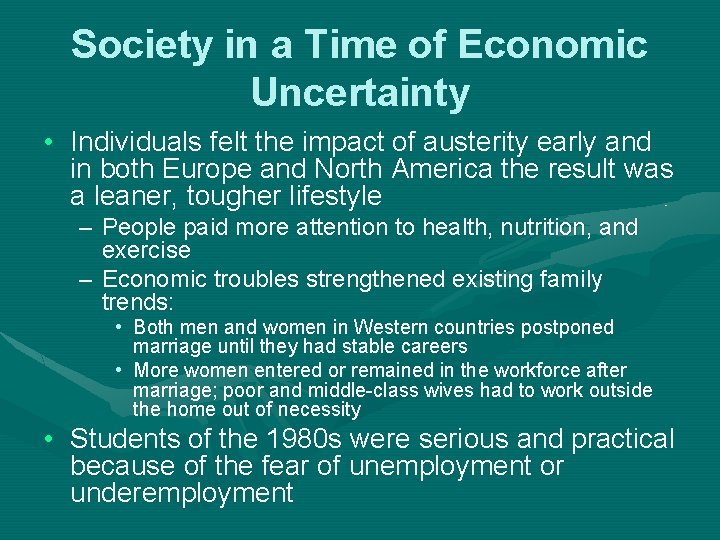 Society in a Time of Economic Uncertainty

• Individuals felt the impact of austerity early and in both Europe and North America the result was a leaner, tougher lifestyle

– People paid more attention to health, nutrition, and exercise

– Economic troubles strengthened existing family trends:

• Both men and women in Western countries postponed marriage until they had stable careers

• More women entered or remained in the workforce after marriage; poor and middle-class wives had to work outside the home out of necessity

• Students of the 1980s were serious and practical because of the fear of unemployment or underemployment